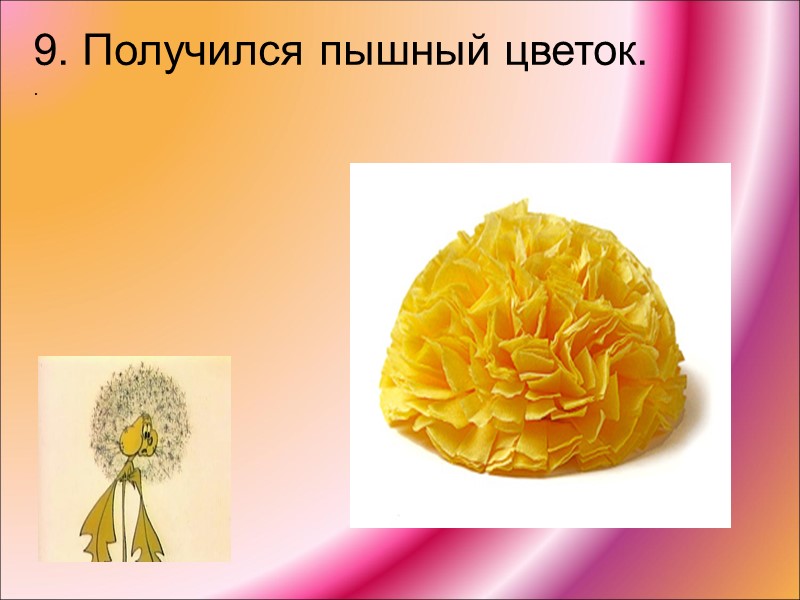 9. Получился пышный цветок.

.